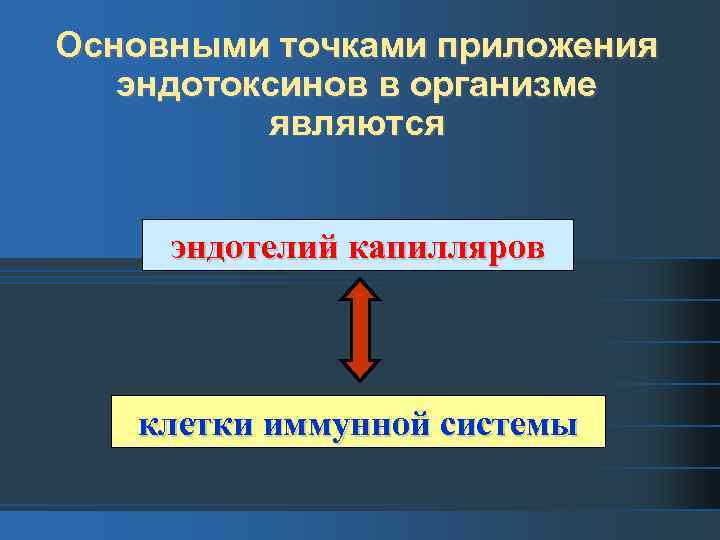 Основными точками приложения эндотоксинов в организме являются

эндотелий капилляров

клетки иммунной системы